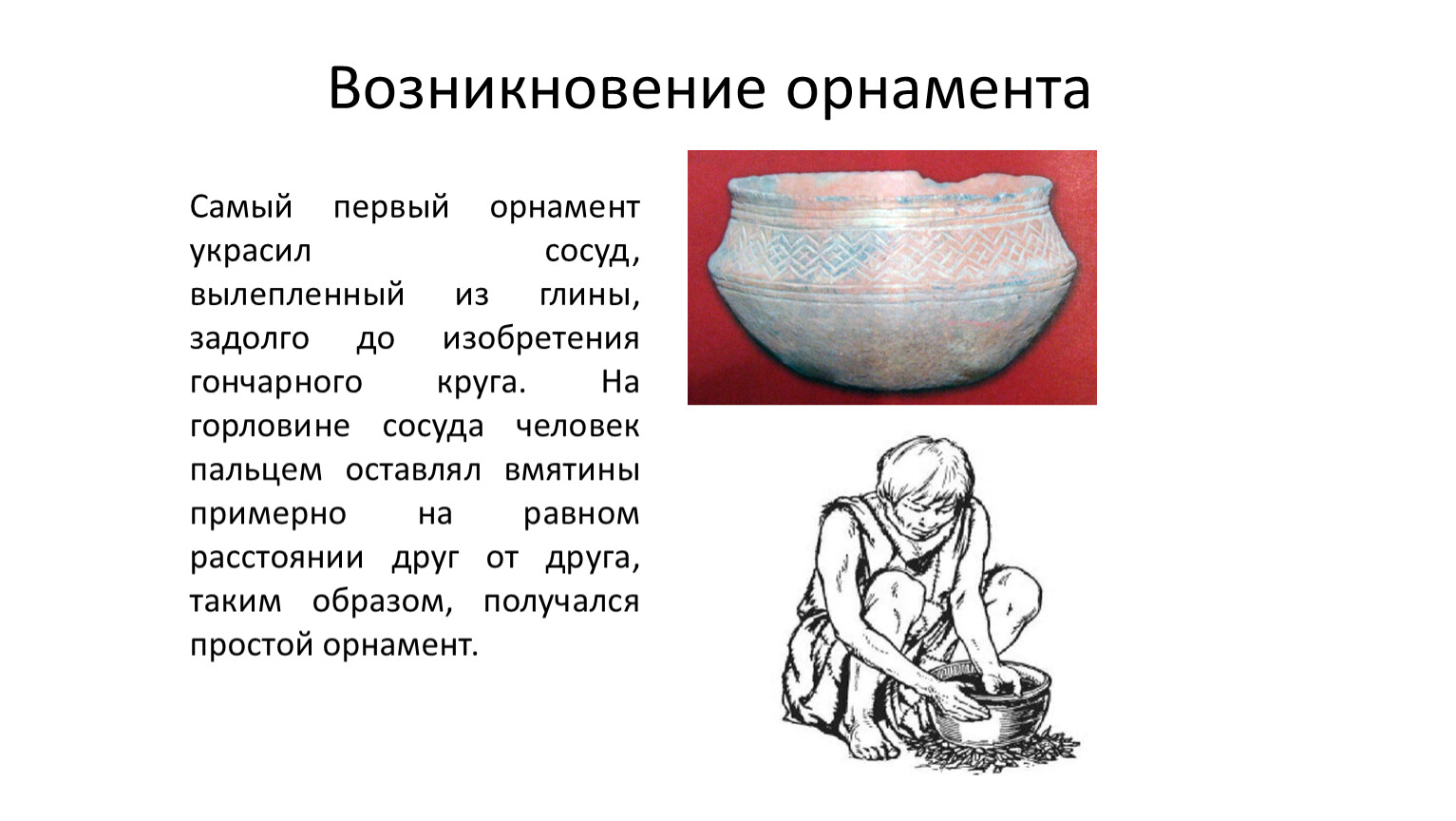 Возникновение орнамента

Самый первый орнамент украсил сосуд, вылепленный из глины, задолго до изобретения гончарного круга. На горловине сосуда человек пальцем оставлял вмятины примерно на равном расстоянии друг от друга, таким образом, получался простой орнамент.